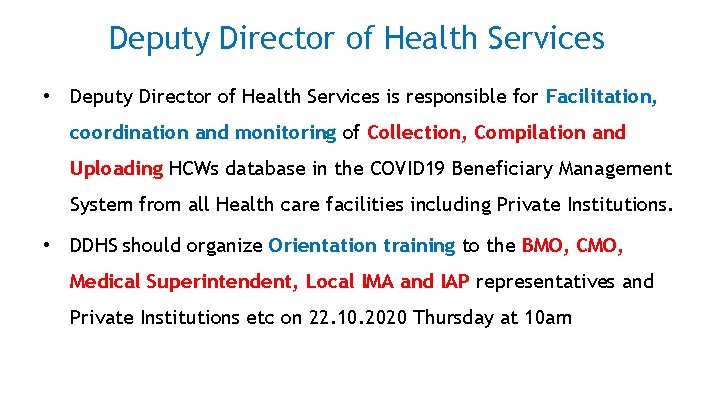 Deputy Director of Health Services

• Deputy Director of Health Services is responsible for Facilitation, coordination and monitoring of Collection, Compilation and Uploading HCWs database in the COVID19 Beneficiary Management System from all Health care facilities including Private Institutions.

• DDHS should organize Orientation training to the BMO, CMO, Medical Superintendent, Local IMA and IAP representatives and Private Institutions etc on 22.10.2020 Thursday at 10am